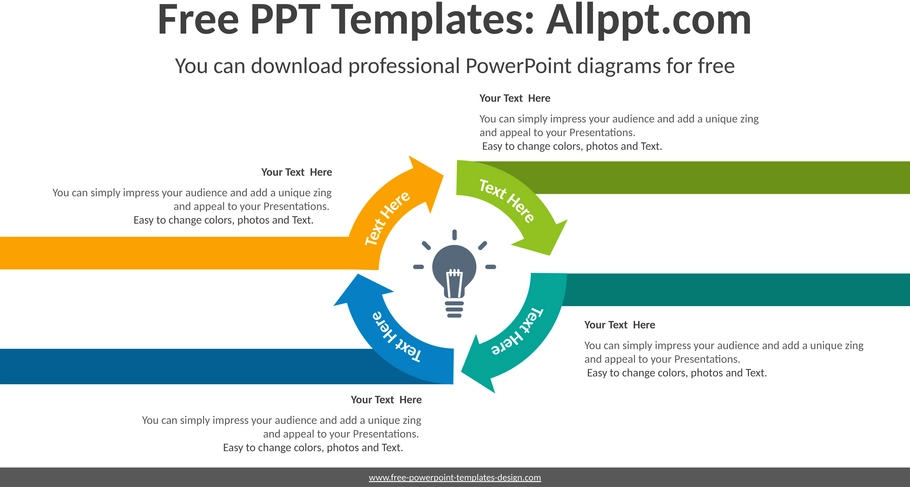 Free PPT Templates: Allppt.com

You can download professional PowerPoint diagrams for free

Your Text Here

You can simply impress your audience and add a unique zing and appeal to your Presentations. Easy to change colors, photos and Text.

Your Text Here

You can simply impress your audience and add a unique zing and appeal to your Presentations. Easy to change colors, photos and Text.

Text Here

Text Here

Text Here

Text Here

Your Text Here

You can simply impress your audience and add a unique zing and appeal to your Presentations. Easy to change colors, photos and Text.

Your Text Here

You can simply impress your audience and add a unique zing and appeal to your Presentations. Easy to change colors, photos and Text.

www.free-powerpoint-templates-design.com